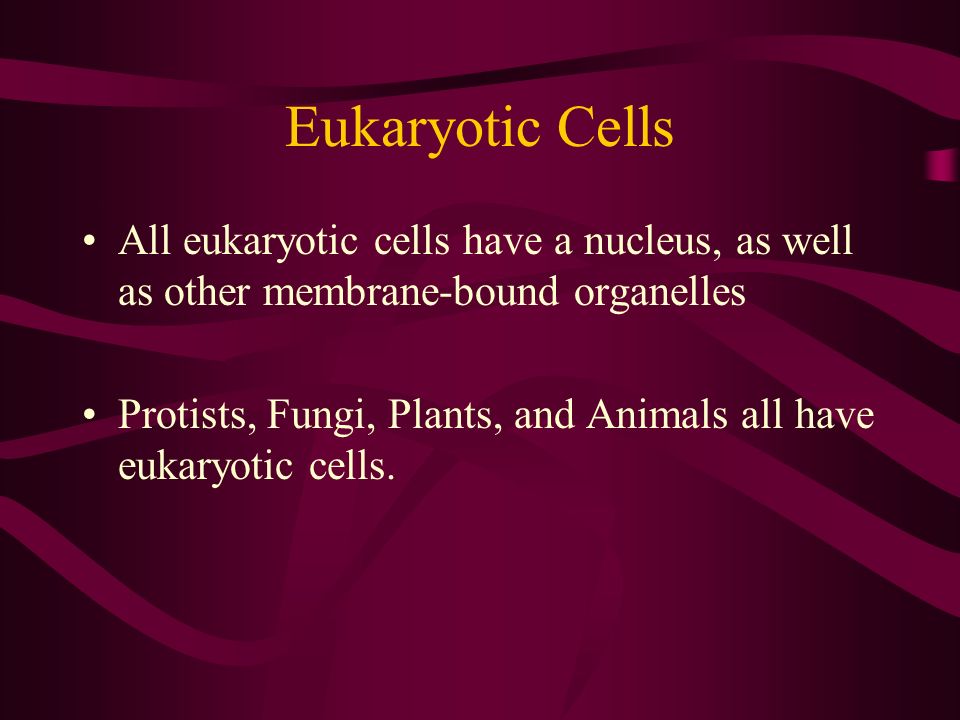 Eukaryotic Cells

• All eukaryotic cells have a nucleus, as well as other membrane-bound organelles

• Protists, Fungi, Plants, and Animals all have eukaryotic cells.